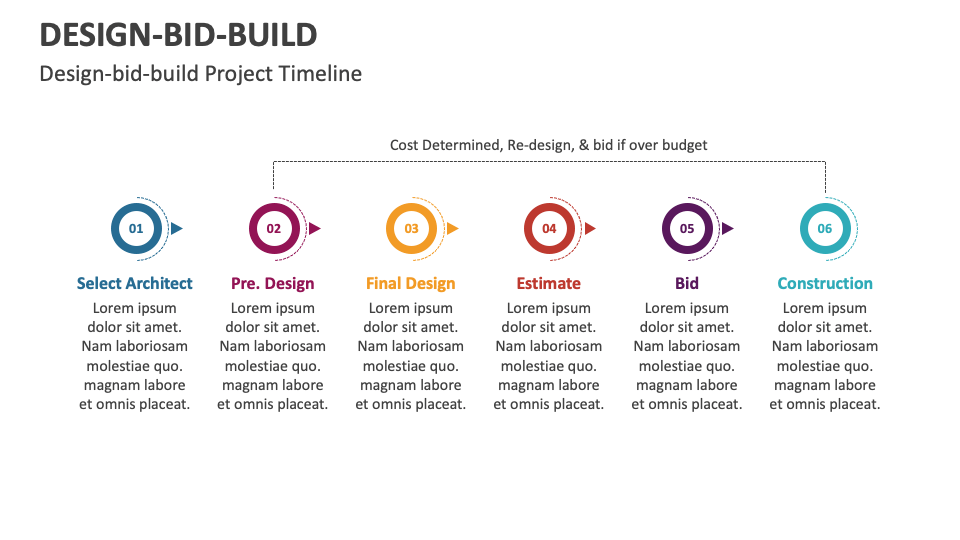 DESIGN-BID-BUILD

Design-bid-build Project Timeline

Cost Determined, Re-design, & bid if over budget

01

Select Architect

Lorem ipsum dolor sit amet. Nam laboriosam molestiae quo. magnam labore et omnis placeat.

02

Pre. Design

Lorem ipsum dolor sit amet. Nam laboriosam molestiae quo. magnam labore et omnis placeat.

03

Final Design

Lorem ipsum dolor sit amet. Nam laboriosam molestiae quo. magnam labore et omnis placeat.

04

Estimate

Lorem ipsum dolor sit amet. Nam laboriosam molestiae quo. magnam labore et omnis placeat.

05

Bid

Lorem ipsum dolor sit amet. Nam laboriosam molestiae quo. magnam labore et omnis placeat.

06

Construction

Lorem ipsum dolor sit amet. Nam laboriosam molestiae quo. magnam labore et omnis placeat.